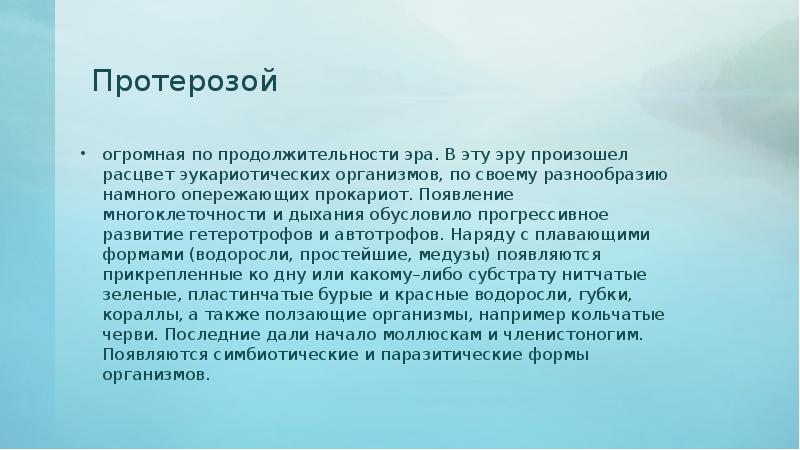 Протерозой

• огромная по продолжительности эра. В эту эру произошел расцвет эукариотических организмов, по своему разнообразию намного опережающих прокариот. Появление многоклеточности и дыхания обусловило прогрессивное развитие гетеротрофов и автотрофов. Наряду с плавающими формами (водоросли, простейшие, медузы) появляются прикрепленные ко дну или какому–либо субстрату нитчатые зеленые, пластинчатые бурые и красные водоросли, губки, кораллы, а также ползающие организмы, например кольчатые черви. Последние дали начало моллюскам и членистоногим. Появляются симбиотические и паразитические формы организмов.